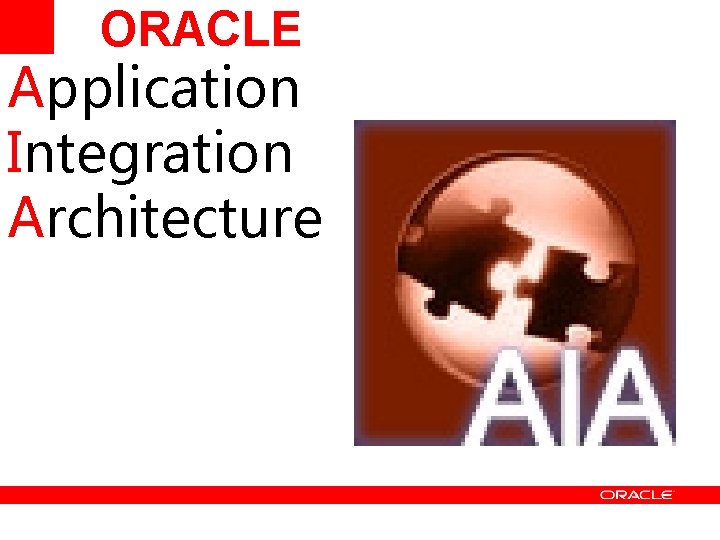 ORACLE

Application
Integration
Architecture

AIA

ORACLE